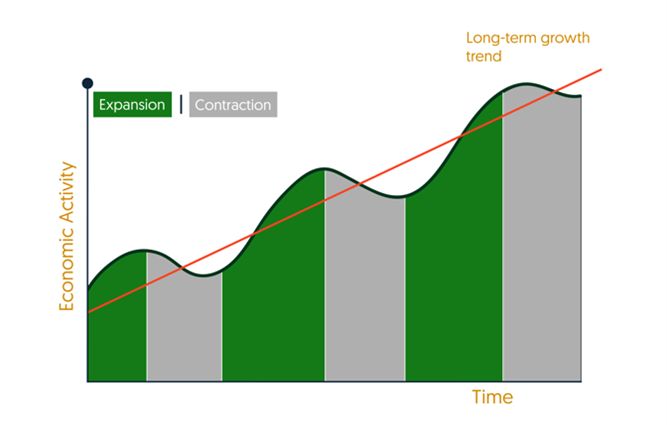 Long-term growth trend

Expansion | Contraction

Economic Activity

Time